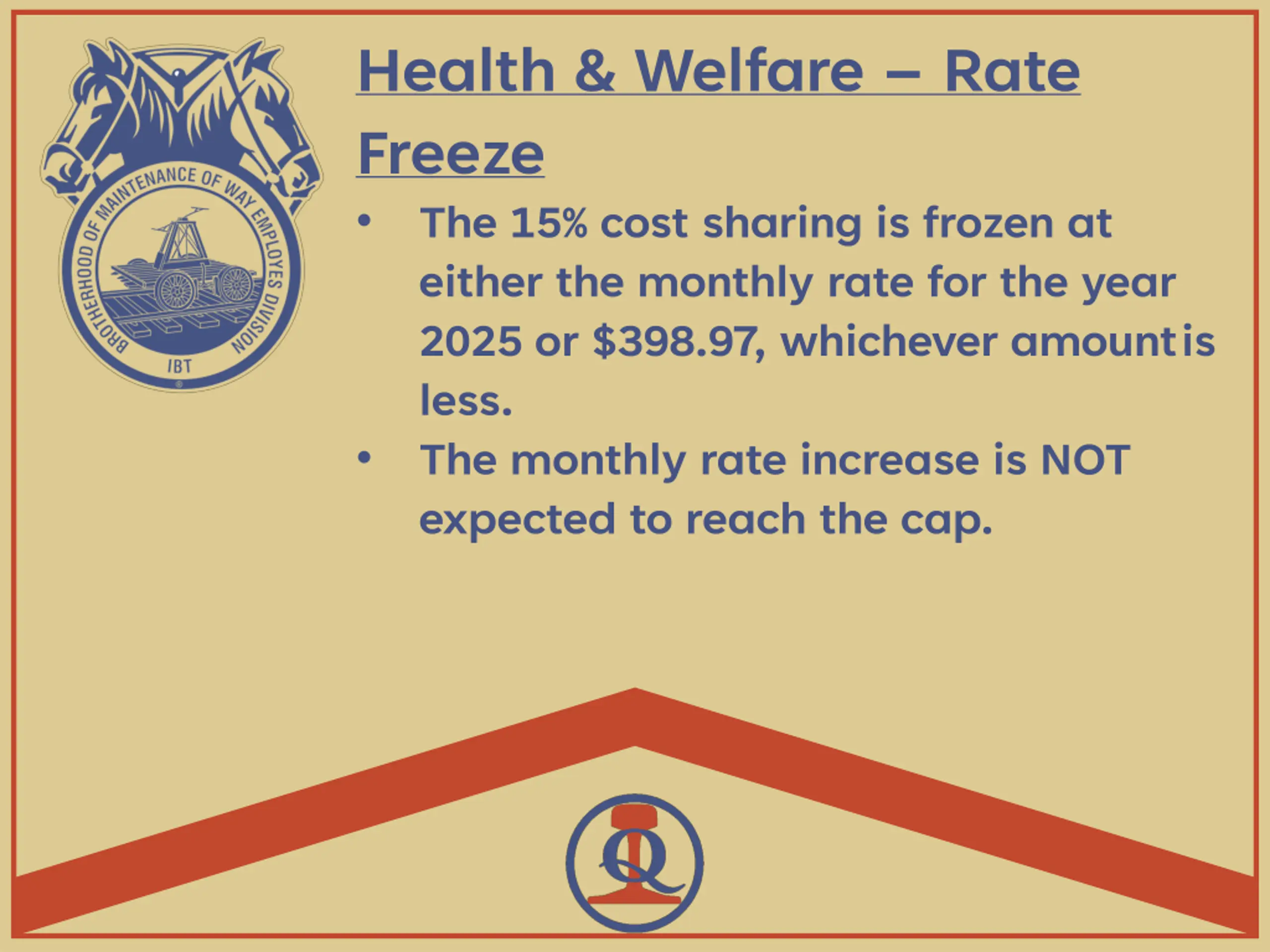 BROTHERHOOD OF MAINTENANCE OF WAY EMPLOYES DIVISION
IBT

Health & Welfare – Rate Freeze

• The 15% cost sharing is frozen at either the monthly rate for the year 2025 or $398.97, whichever amount is less.
• The monthly rate increase is NOT expected to reach the cap.

Q